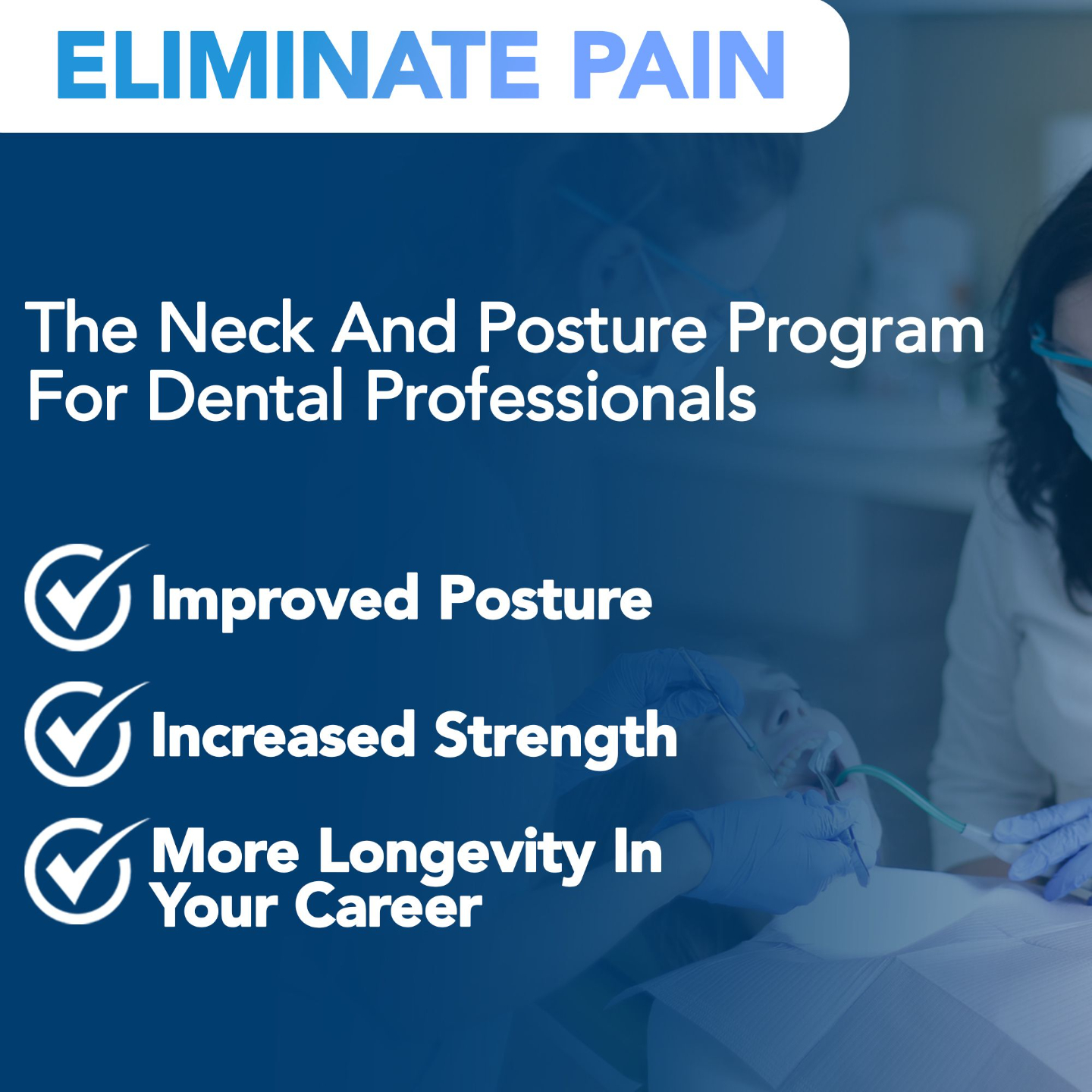 ELIMINATE PAIN

The Neck And Posture Program For Dental Professionals

Improved Posture

Increased Strength

More Longevity In Your Career